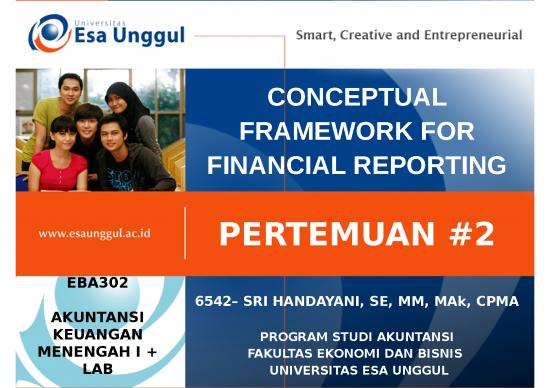 Universitas
Esa Unggul

Smart, Creative and Entrepreneurial

CONCEPTUAL FRAMEWORK FOR FINANCIAL REPORTING

www.esaunggul.ac.id

PERTEMUAN #2

EBA302

AKUNTANSI KEUANGAN MENENGAH I + LAB

6542– SRI HANDAYANI, SE, MM, MAk, CPMA

PROGRAM STUDI AKUNTANSI
FAKULTAS EKONOMI DAN BISNIS
UNIVERSITAS ESA UNGGUL